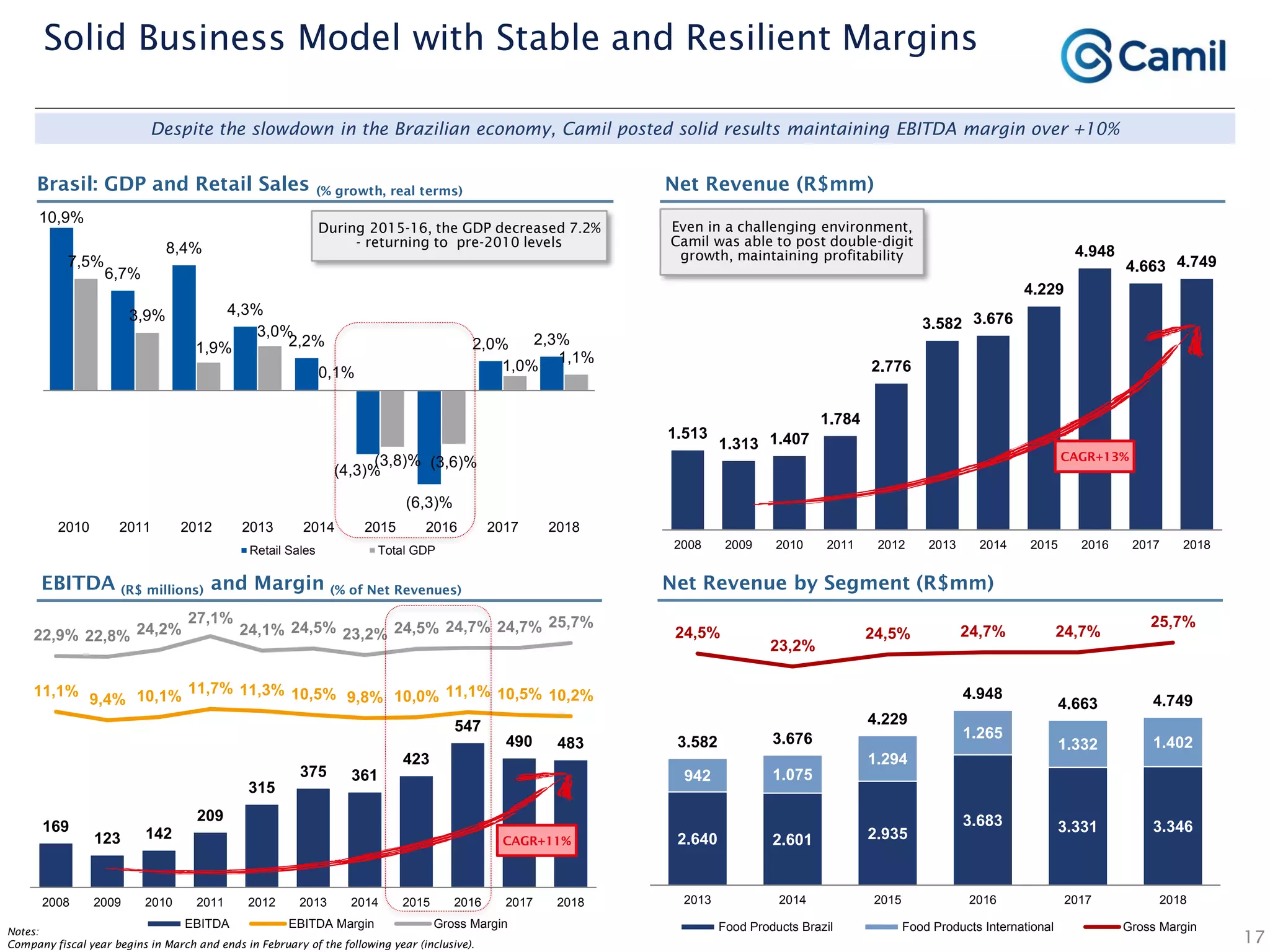 Solid Business Model with Stable and Resilient Margins

Camil

Despite the slowdown in the Brazilian economy, Camil posted solid results maintaining EBITDA margin over +10%

Brasil: GDP and Retail Sales (% growth, real terms)

During 2015-16, the GDP decreased 7.2% - returning to pre-2010 levels

10,9% 7,5% 6,7% 3,9% 8,4% 1,9% 4,3% 3,0% 2,2% 0,1% (4,3)% (3,8)% (6,3)% (3,6)% 2,0% 1,0% 2,3% 1,1%

2010 2011 2012 2013 2014 2015 2016 2017 2018

Retail Sales Total GDP

Net Revenue (R$mm)

Even in a challenging environment, Camil was able to post double-digit growth, maintaining profitability

1.513 1.313 1.407 1.784 2.776 3.582 3.676 4.229 4.948 4.663 4.749

CAGR+13%

2008 2009 2010 2011 2012 2013 2014 2015 2016 2017 2018

EBITDA (R$ millions) and Margin (% of Net Revenues)

22,9% 22,8% 24,2% 27,1% 24,1% 24,5% 23,2% 24,5% 24,7% 24,7% 25,7%

11,1% 9,4% 10,1% 11,7% 11,3% 10,5% 9,8% 10,0% 11,1% 10,5% 10,2%

169 123 142 209 315 375 361 423 547 490 483

CAGR+11%

2008 2009 2010 2011 2012 2013 2014 2015 2016 2017 2018

EBITDA EBITDA Margin Gross Margin

Net Revenue by Segment (R$mm)

24,5% 23,2% 24,5% 24,7% 24,7% 25,7%

3.582 3.676 4.229 4.948 4.663 4.749

942 1.075 1.294 1.265 1.332 1.402

2.640 2.601 2.935 3.683 3.331 3.346

2013 2014 2015 2016 2017 2018

Food Products Brazil Food Products International Gross Margin

Notes:
Company fiscal year begins in March and ends in February of the following year (inclusive).

17